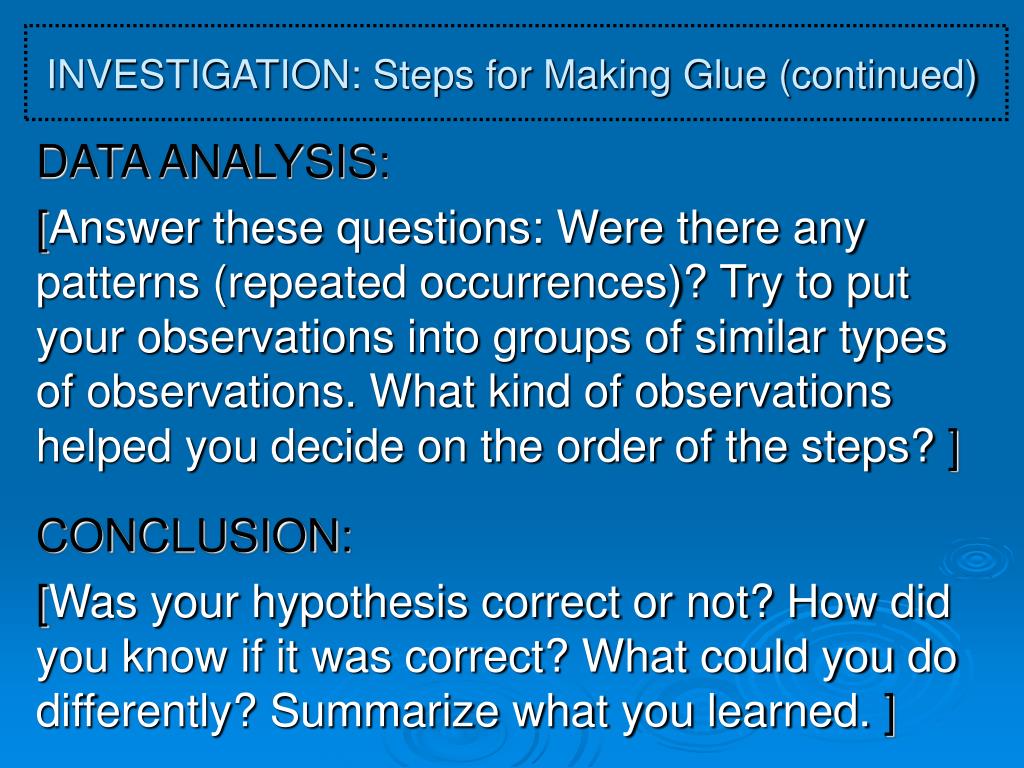 INVESTIGATION: Steps for Making Glue (continued)

DATA ANALYSIS:

[Answer these questions: Were there any patterns (repeated occurrences)? Try to put your observations into groups of similar types of observations. What kind of observations helped you decide on the order of the steps? ]

CONCLUSION:

[Was your hypothesis correct or not? How did you know if it was correct? What could you do differently? Summarize what you learned. ]